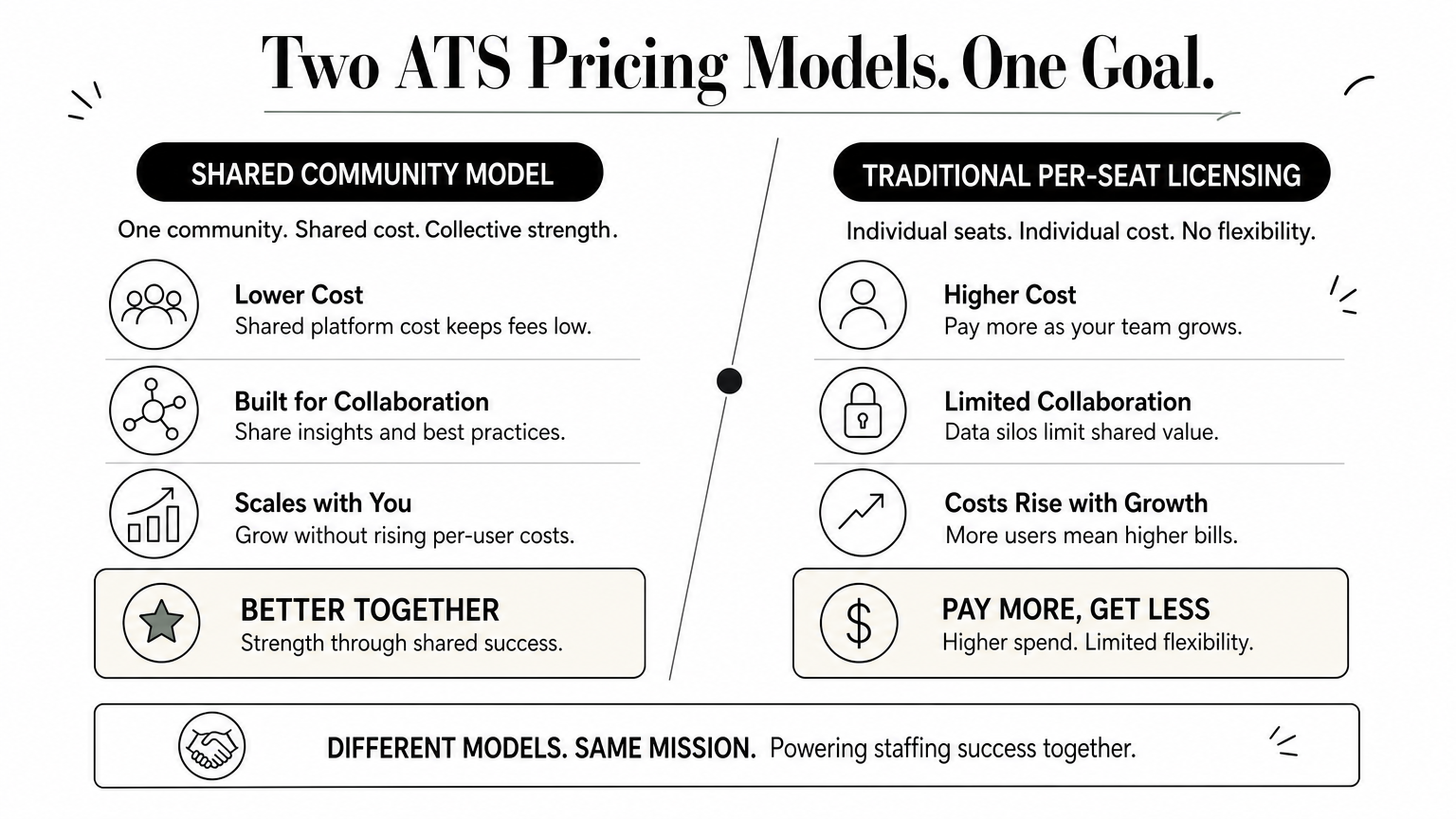 Two ATS Pricing Models. One Goal.

SHARED COMMUNITY MODEL

One community. Shared cost. Collective strength.

Lower Cost
Shared platform cost keeps fees low.

Built for Collaboration
Share insights and best practices.

Scales with You
Grow without rising per-user costs.

BETTER TOGETHER
Strength through shared success.

TRADITIONAL PER-SEAT LICENSING

Individual seats. Individual cost. No flexibility.

Higher Cost
Pay more as your team grows.

Limited Collaboration
Data silos limit shared value.

Costs Rise with Growth
More users mean higher bills.

PAY MORE, GET LESS
Higher spend. Limited flexibility.

DIFFERENT MODELS. SAME MISSION. Powering staffing success together.